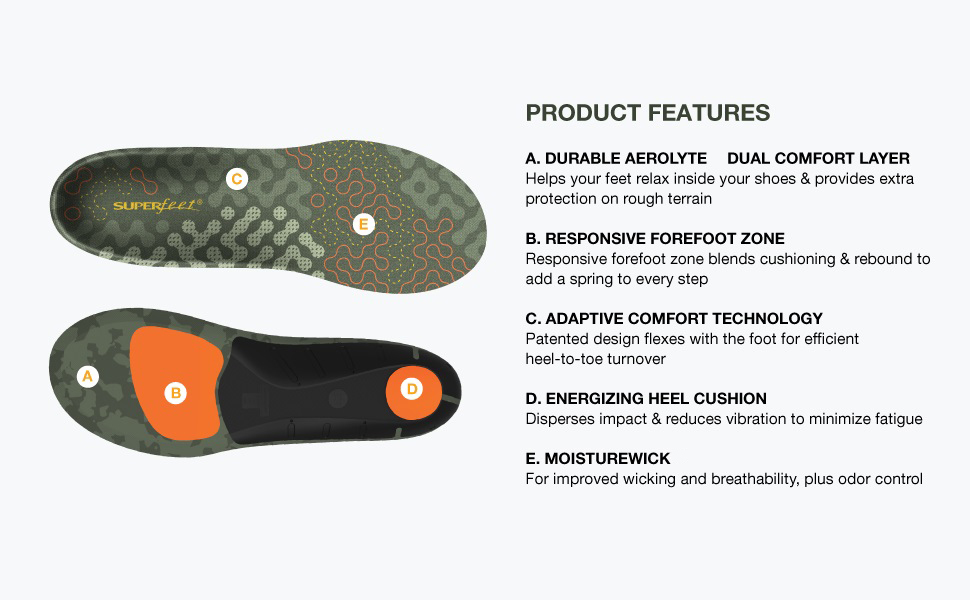 SUPERfeet®

C

E

A

B

D

PRODUCT FEATURES

A. DURABLE AEROLYTE DUAL COMFORT LAYER
Helps your feet relax inside your shoes & provides extra protection on rough terrain

B. RESPONSIVE FOREFOOT ZONE
Responsive forefoot zone blends cushioning & rebound to add a spring to every step

C. ADAPTIVE COMFORT TECHNOLOGY
Patented design flexes with the foot for efficient heel-to-toe turnover

D. ENERGIZING HEEL CUSHION
Disperses impact & reduces vibration to minimize fatigue

E. MOISTUREWICK
For improved wicking and breathability, plus odor control